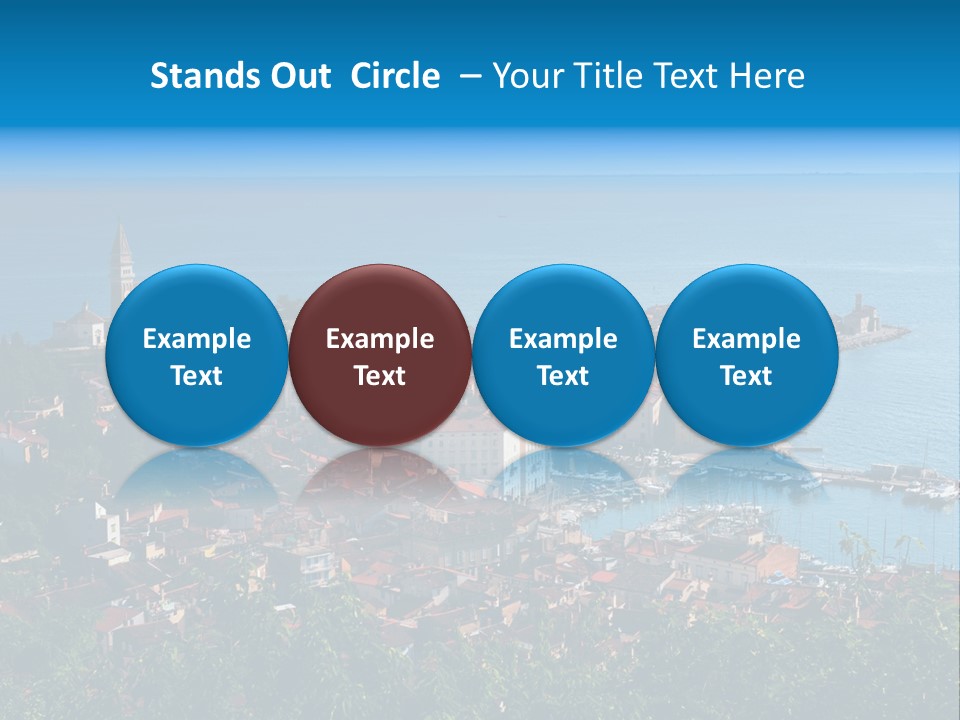 Stands Out Circle – Your Title Text Here

Example Text

Example Text

Example Text

Example Text